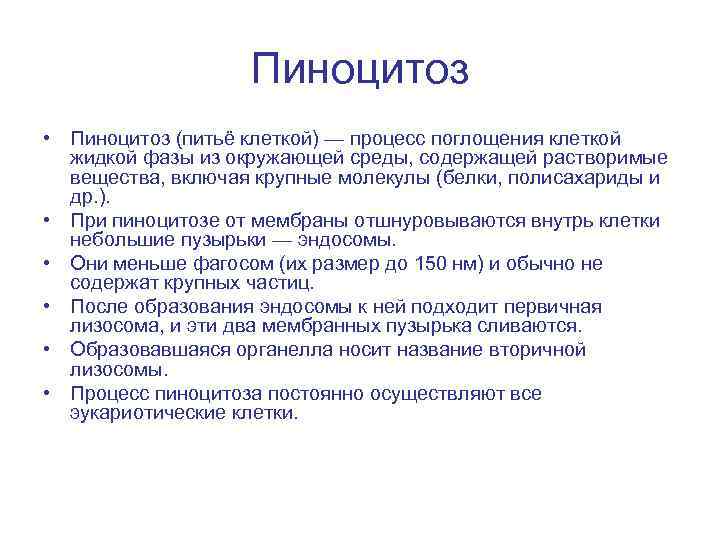 Пиноцитоз

• Пиноцитоз (питьё клеткой) — процесс поглощения клеткой жидкой фазы из окружающей среды, содержащей растворимые вещества, включая крупные молекулы (белки, полисахариды и др.).
• При пиноцитозе от мембраны отшнуровываются внутрь клетки небольшие пузырьки — эндосомы.
• Они меньше фагосом (их размер до 150 нм) и обычно не содержат крупных частиц.
• После образования эндосомы к ней подходит первичная лизосома, и эти два мембранных пузырька сливаются.
• Образовавшаяся органелла носит название вторичной лизосомы.
• Процесс пиноцитоза постоянно осуществляют все эукариотические клетки.